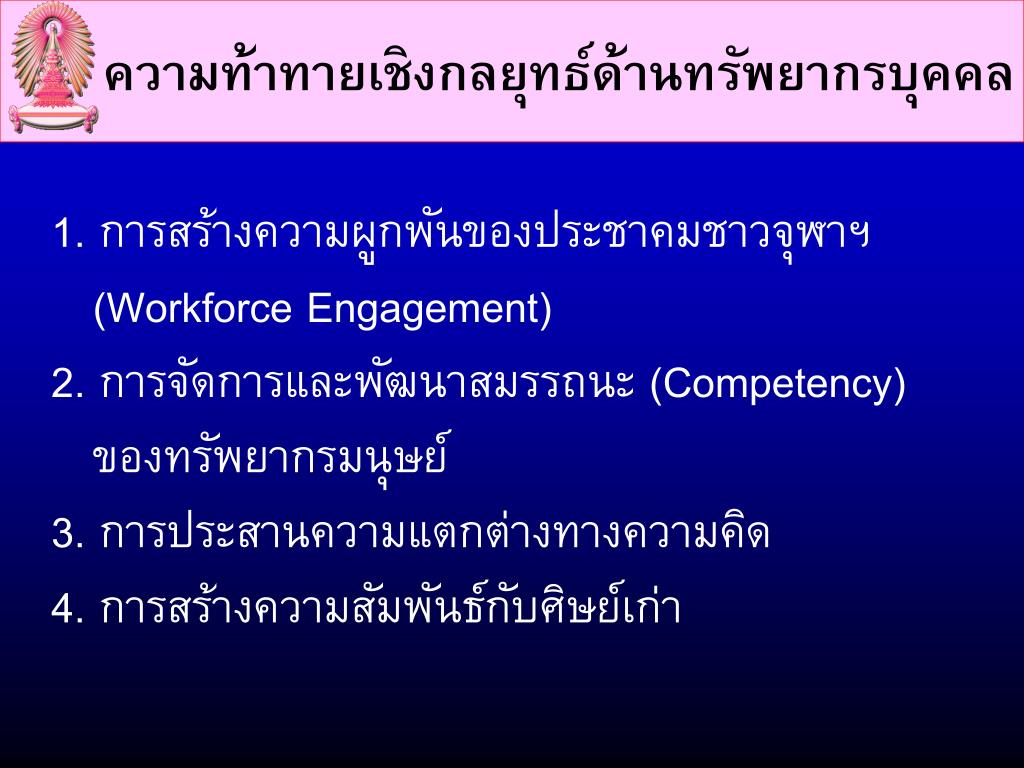 ความท้าทายเชิงกลยุทธ์ด้านทรัพยากรบุคคล

1. การสร้างความผูกพันของประชาคมชาวจุฬาฯ (Workforce Engagement)

2. การจัดการและพัฒนาสมรรถนะ (Competency) ของทรัพยากรมนุษย์

3. การประสานความแตกต่างทางความคิด

4. การสร้างความสัมพันธ์กับศิษย์เก่า